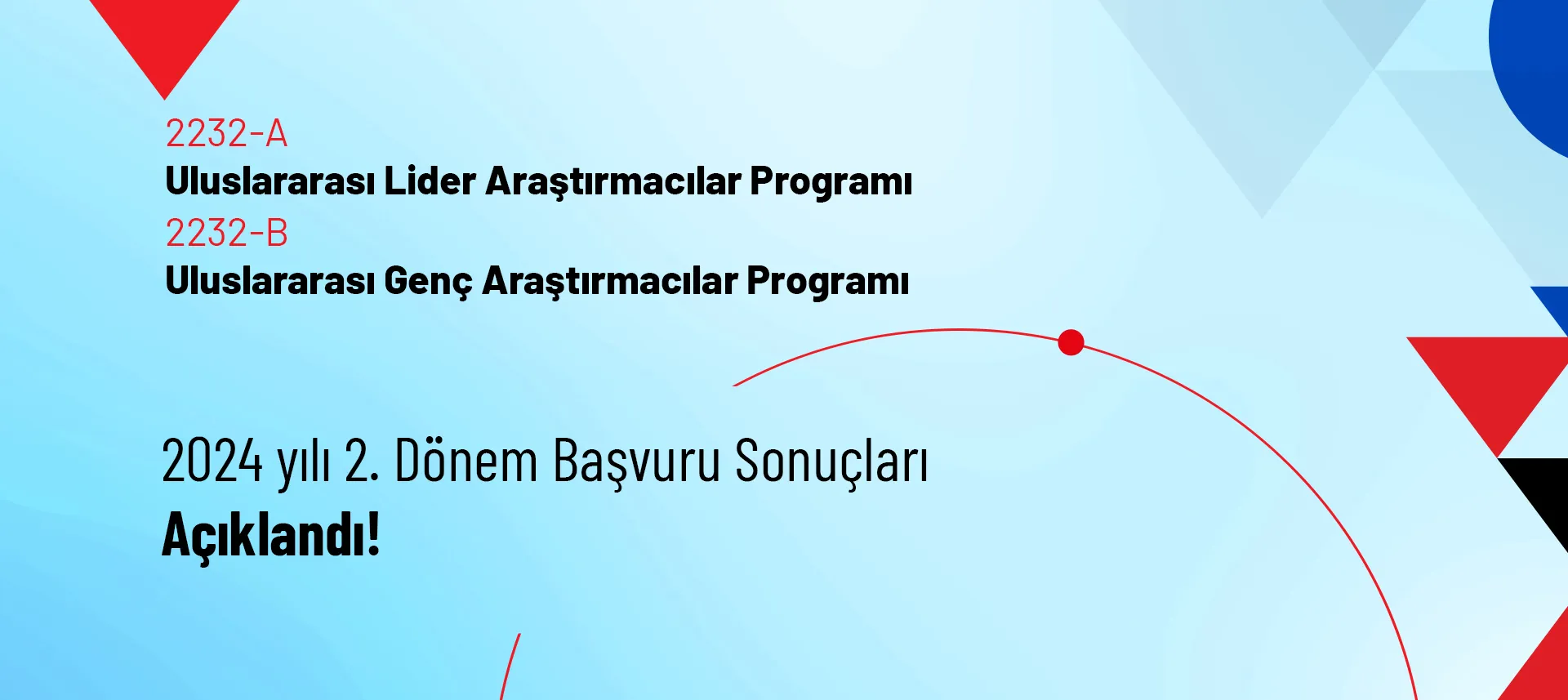 2232-A
Uluslararası Lider Araştırmacılar Programı
2232-B
Uluslararası Genç Araştırmacılar Programı

2024 yılı 2. Dönem Başvuru Sonuçları
Açıklandı!